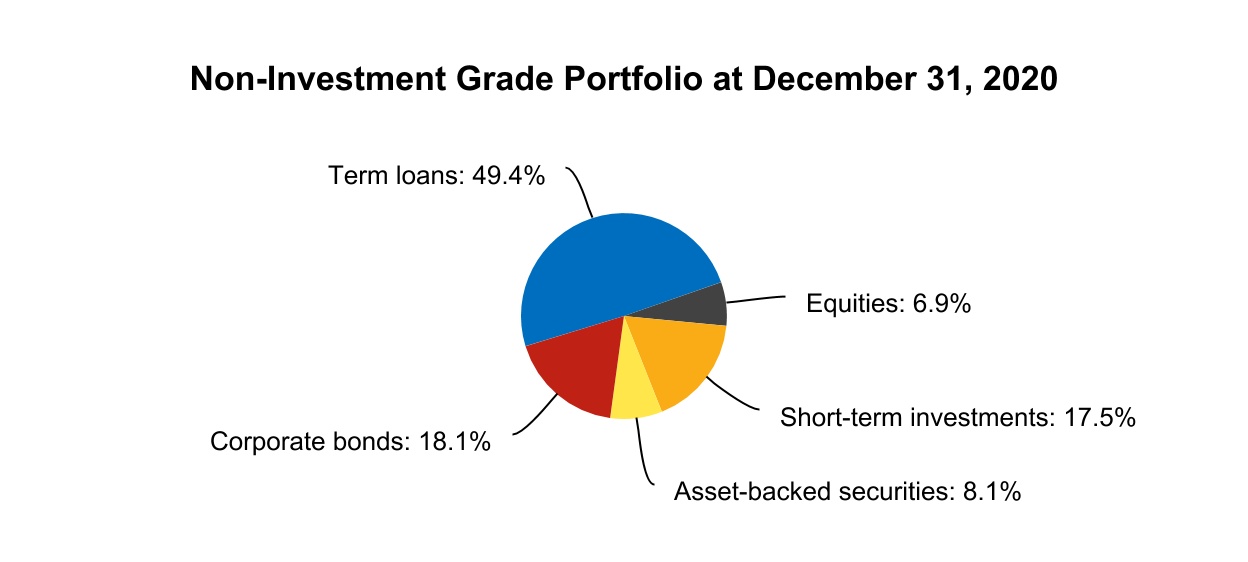 Non-Investment Grade Portfolio at December 31, 2020

Term loans: 49.4%

Equities: 6.9%

Short-term investments: 17.5%

Asset-backed securities: 8.1%

Corporate bonds: 18.1%